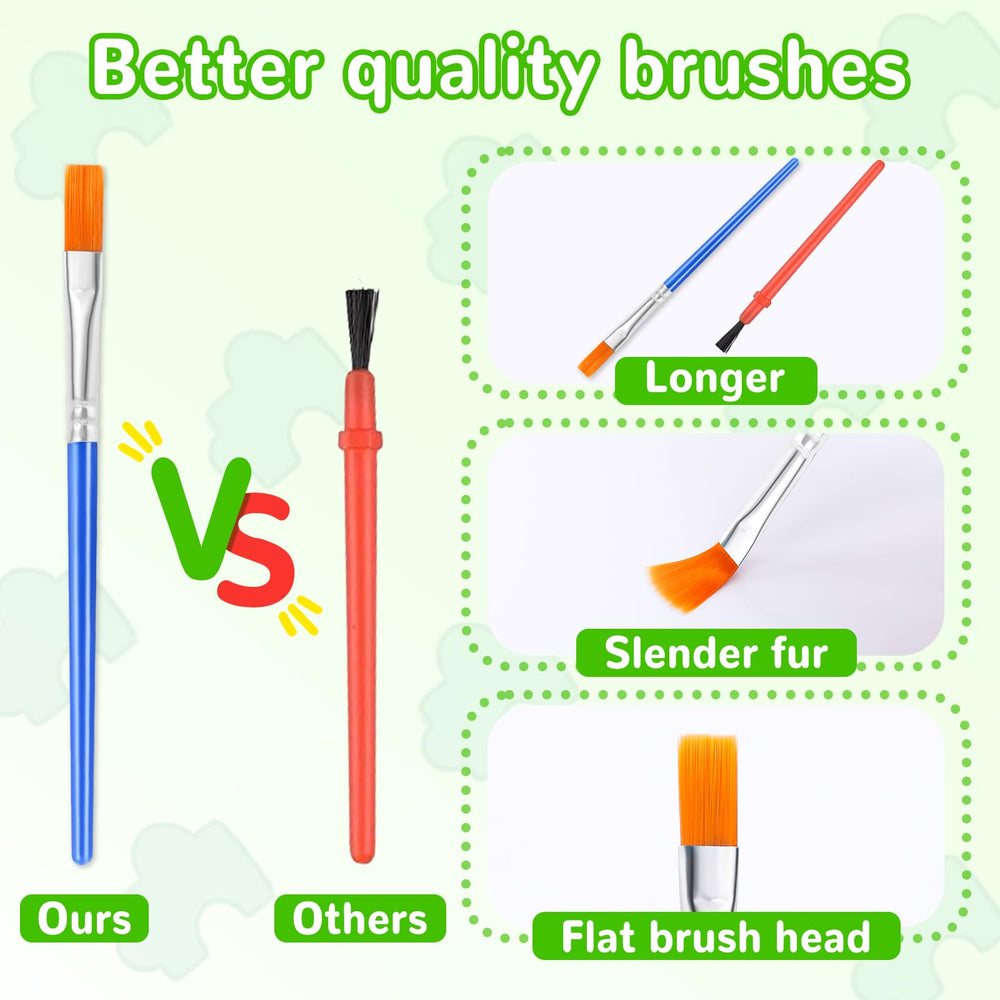 Better quality brushes

VS

Ours

Others

Longer

Slender fur

Flat brush head